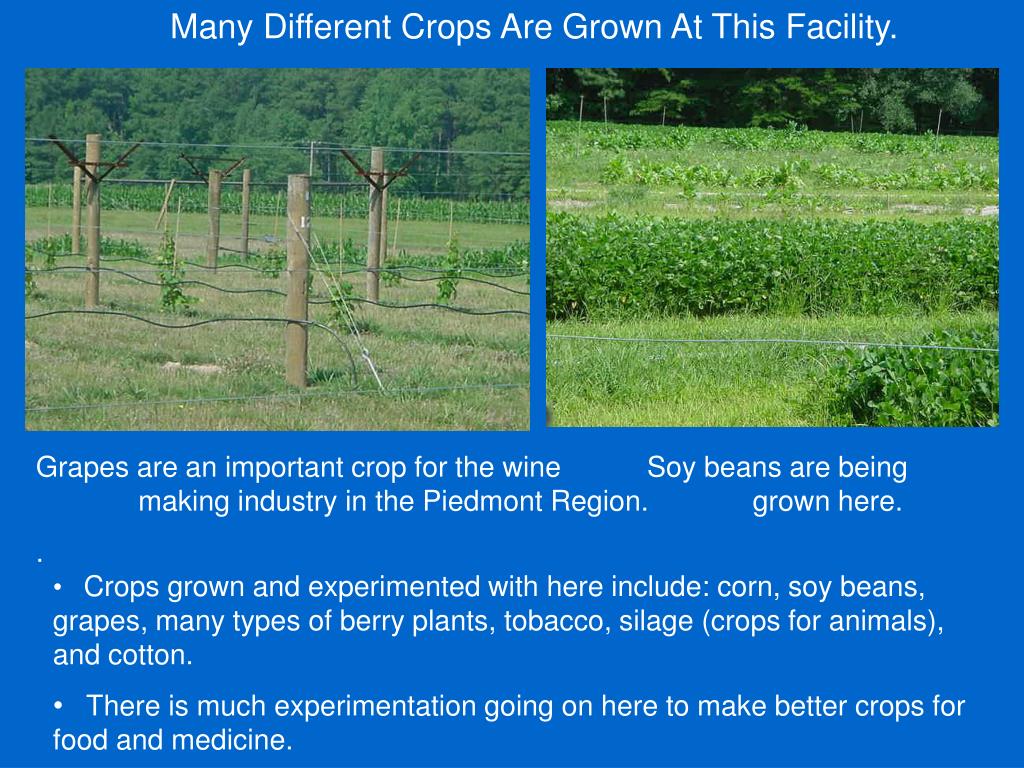 Many Different Crops Are Grown At This Facility.

Grapes are an important crop for the wine making industry in the Piedmont Region.

Soy beans are being grown here.

.

• Crops grown and experimented with here include: corn, soy beans, grapes, many types of berry plants, tobacco, silage (crops for animals), and cotton.

• There is much experimentation going on here to make better crops for food and medicine.